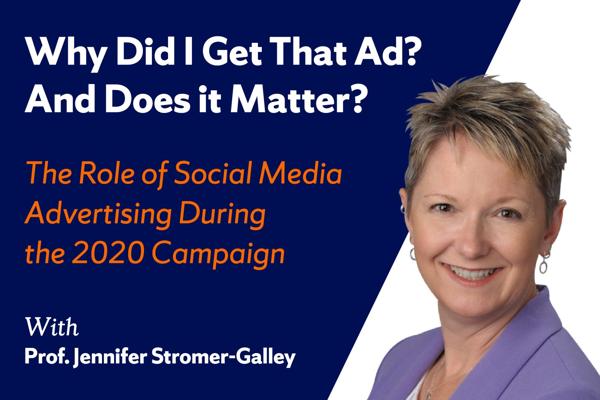 Why Did I Get That Ad? And Does it Matter?

The Role of Social Media Advertising During the 2020 Campaign

With
Prof. Jennifer Stromer-Galley